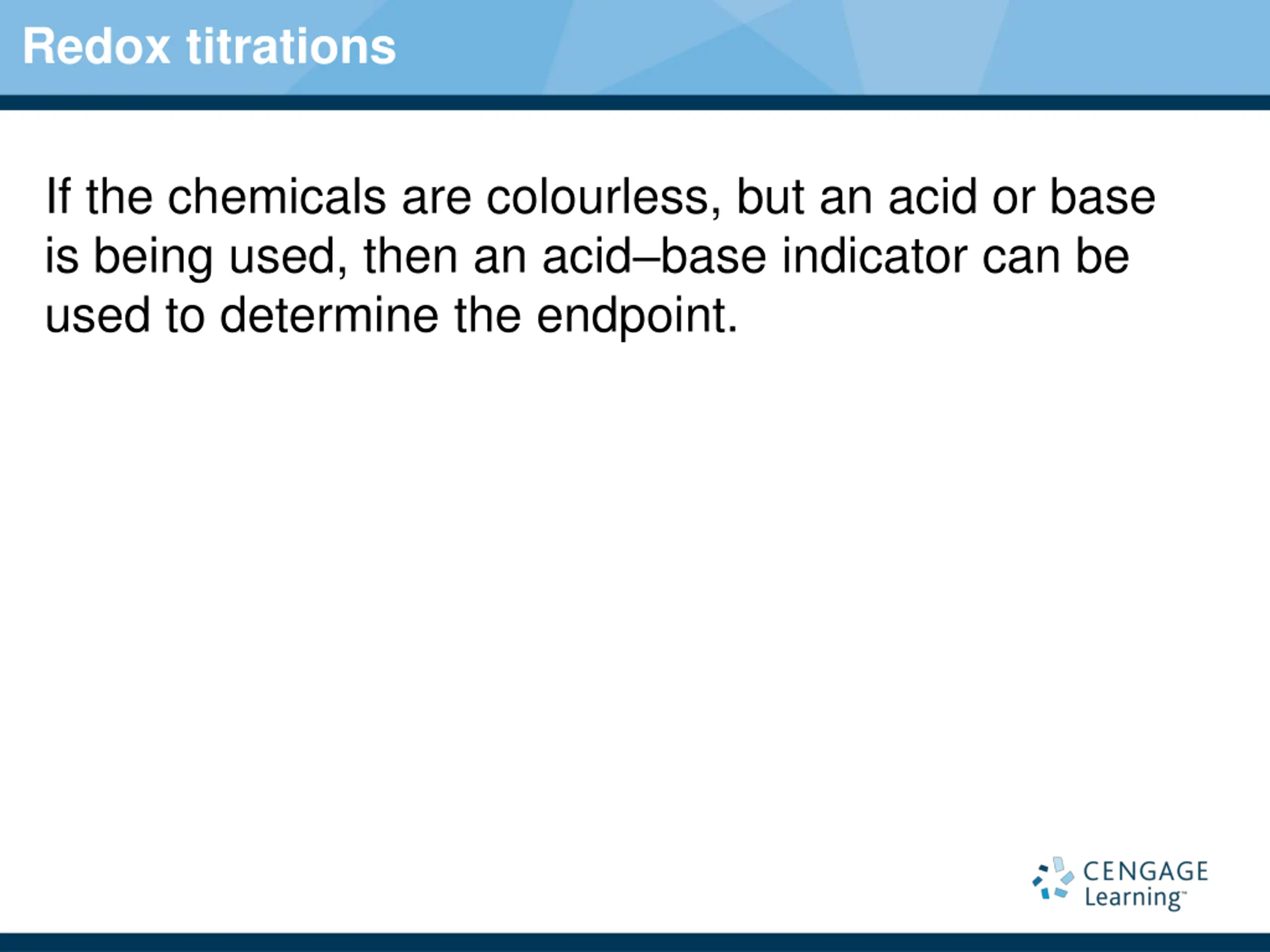 Redox titrations

If the chemicals are colourless, but an acid or base is being used, then an acid–base indicator can be used to determine the endpoint.

CENGAGE Learning™